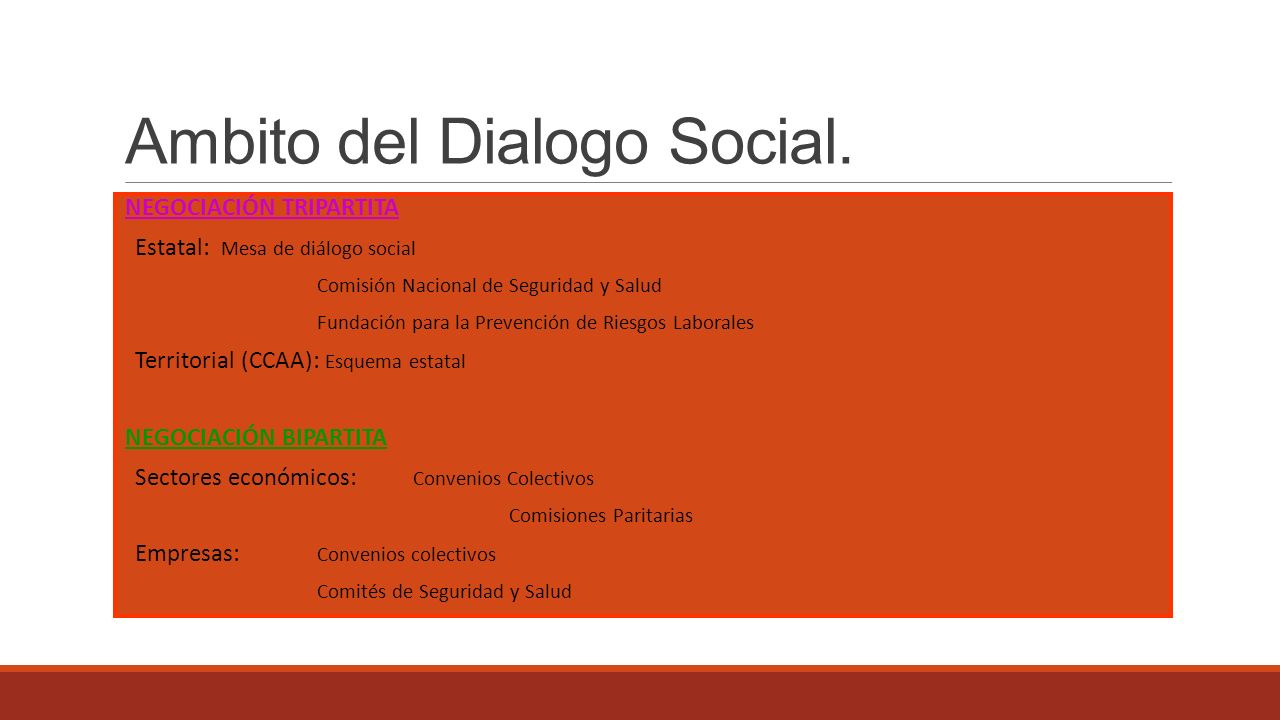 Ambito del Dialogo Social.

NEGOCIACIÓN TRIPARTITA

Estatal: Mesa de diálogo social

Comisión Nacional de Seguridad y Salud

Fundación para la Prevención de Riesgos Laborales

Territorial (CCAA): Esquema estatal

NEGOCIACIÓN BIPARTITA

Sectores económicos: Convenios Colectivos

Comisiones Paritarias

Empresas: Convenios colectivos

Comités de Seguridad y Salud